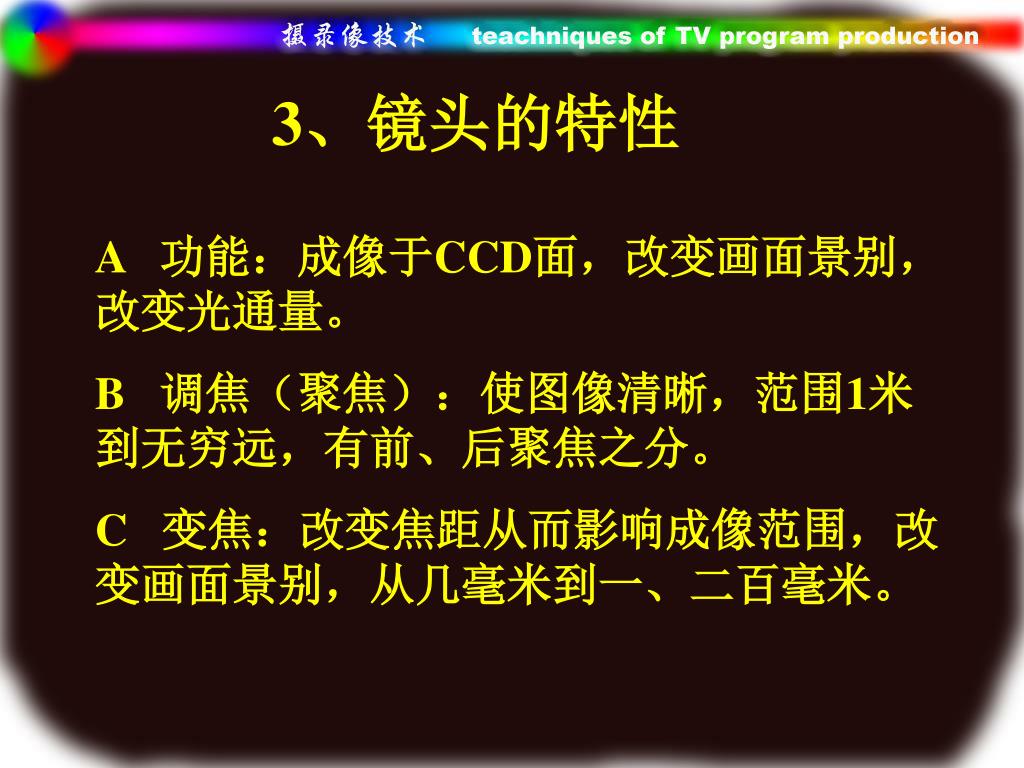 摄录像技术 teachniques of TV program production

3、镜头的特性

A 功能：成像于CCD面，改变画面景别，改变光通量。

B 调焦（聚焦）：使图像清晰，范围1米到无穷远，有前、后聚焦之分。

C 变焦：改变焦距从而影响成像范围，改变画面景别，从几毫米到一、二百毫米。